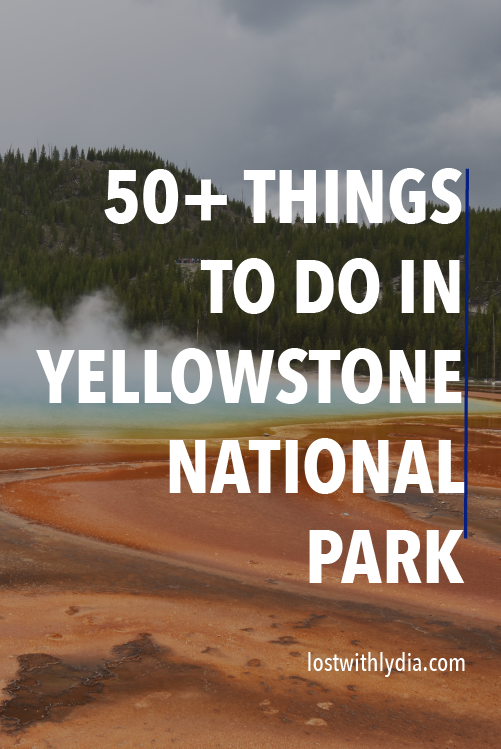 50+ THINGS TO DO IN YELLOWSTONE NATIONAL PARK

lostwithlydia.com